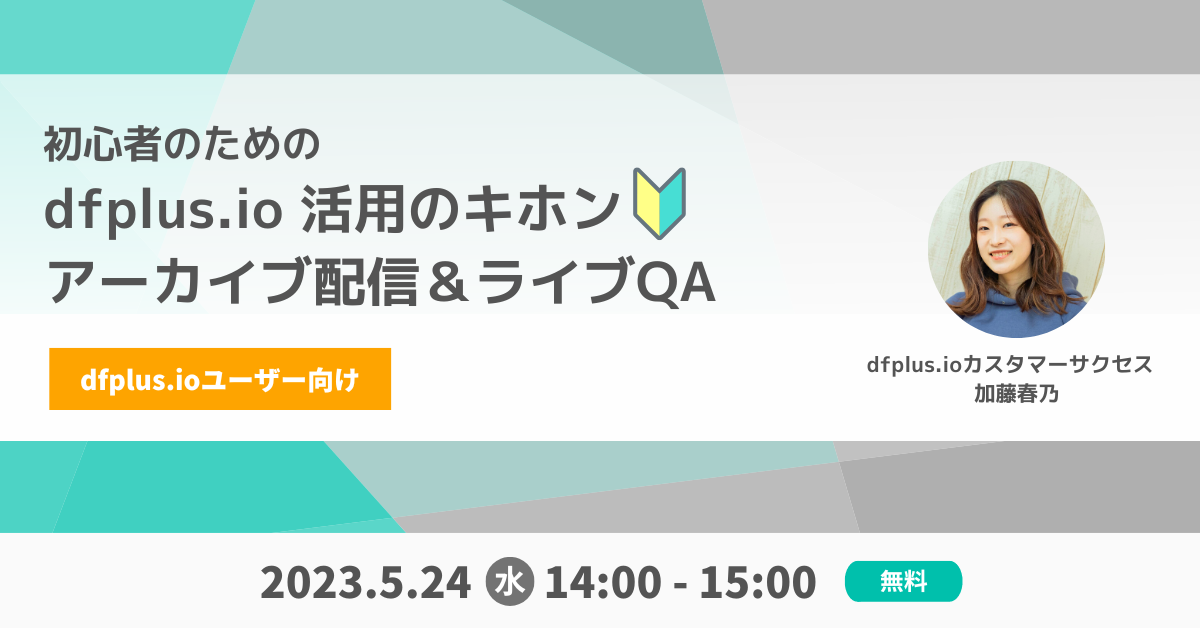 初心者のための
dfplus.io 活用のキホン
アーカイブ配信＆ライブQA

dfplus.ioユーザー向け

dfplus.ioカスタマーサクセス
加藤春乃

2023.5.24 水 14:00 - 15:00 無料